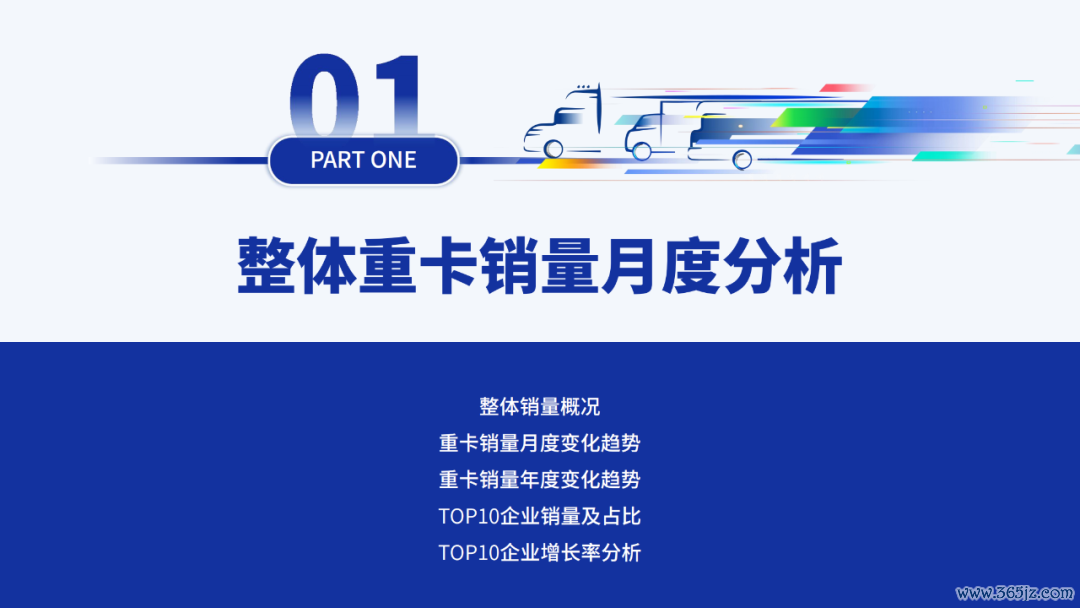 01

PART ONE

整体重卡销量月度分析

整体销量概况
重卡销量月度变化趋势
重卡销量年度变化趋势
TOP10企业销量及占比
TOP10企业增长率分析

www.365jz.com